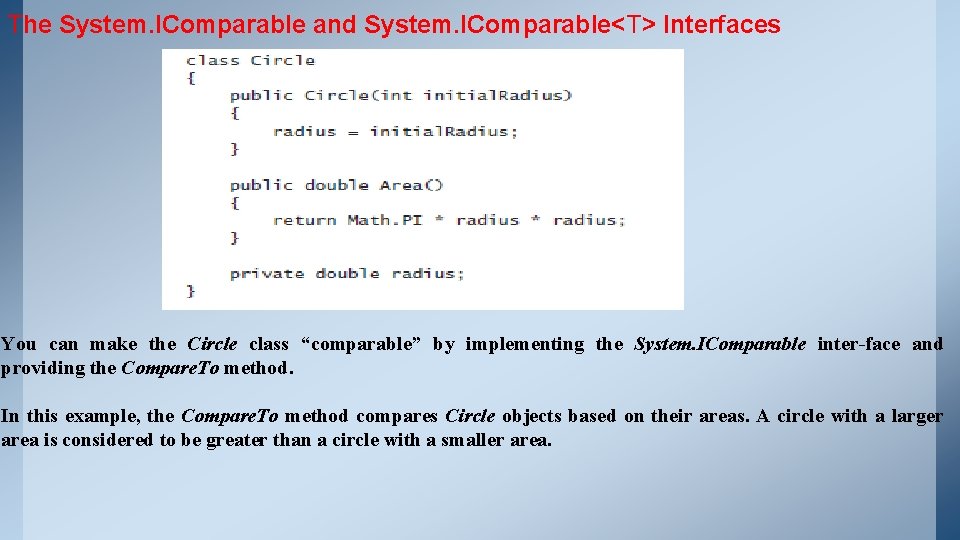 The System.IComparable and System.IComparable<T> Interfaces

class Circle
{
    public Circle(int initialRadius)
    {
        radius = initialRadius;
    }

    public double Area()
    {
        return Math.PI * radius * radius;
    }

    private double radius;
}

You can make the Circle class “comparable” by implementing the System.IComparable inter-face and providing the CompareTo method.

In this example, the CompareTo method compares Circle objects based on their areas. A circle with a larger area is considered to be greater than a circle with a smaller area.